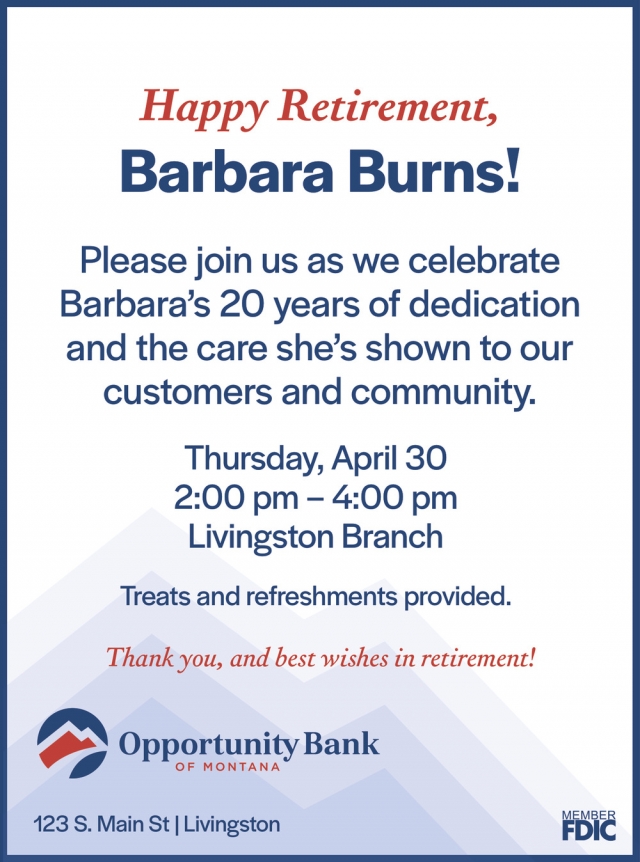 Happy Retirement,
Barbara Burns!

Please join us as we celebrate Barbara's 20 years of dedication and the care she's shown to our customers and community.

Thursday, April 30
2:00 pm – 4:00 pm
Livingston Branch

Treats and refreshments provided.

Thank you, and best wishes in retirement!

Opportunity Bank
OF MONTANA

123 S. Main St | Livingston

MEMBER
FDIC